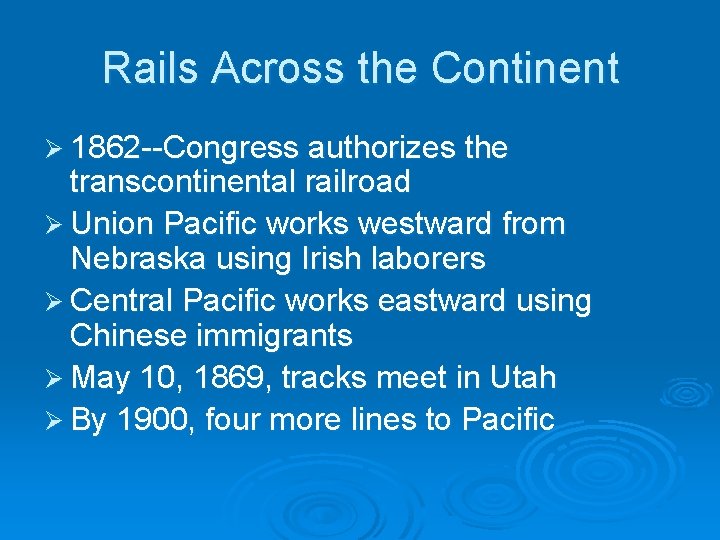 Rails Across the Continent

➢ 1862--Congress authorizes the transcontinental railroad
➢ Union Pacific works westward from Nebraska using Irish laborers
➢ Central Pacific works eastward using Chinese immigrants
➢ May 10, 1869, tracks meet in Utah
➢ By 1900, four more lines to Pacific